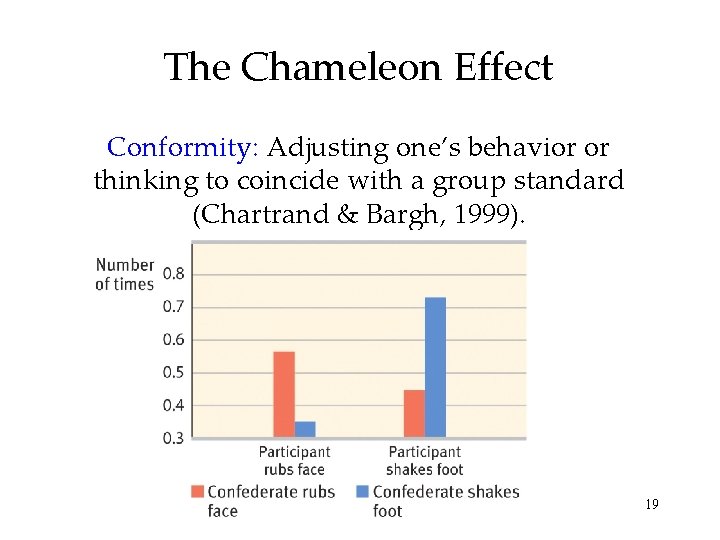 The Chameleon Effect

Conformity: Adjusting one's behavior or thinking to coincide with a group standard (Chartrand & Bargh, 1999).

Number of times
0.8
0.7
0.6
0.5
0.4
0.3

Participant rubs face
Participant shakes foot

Confederate rubs face
Confederate shakes foot

19